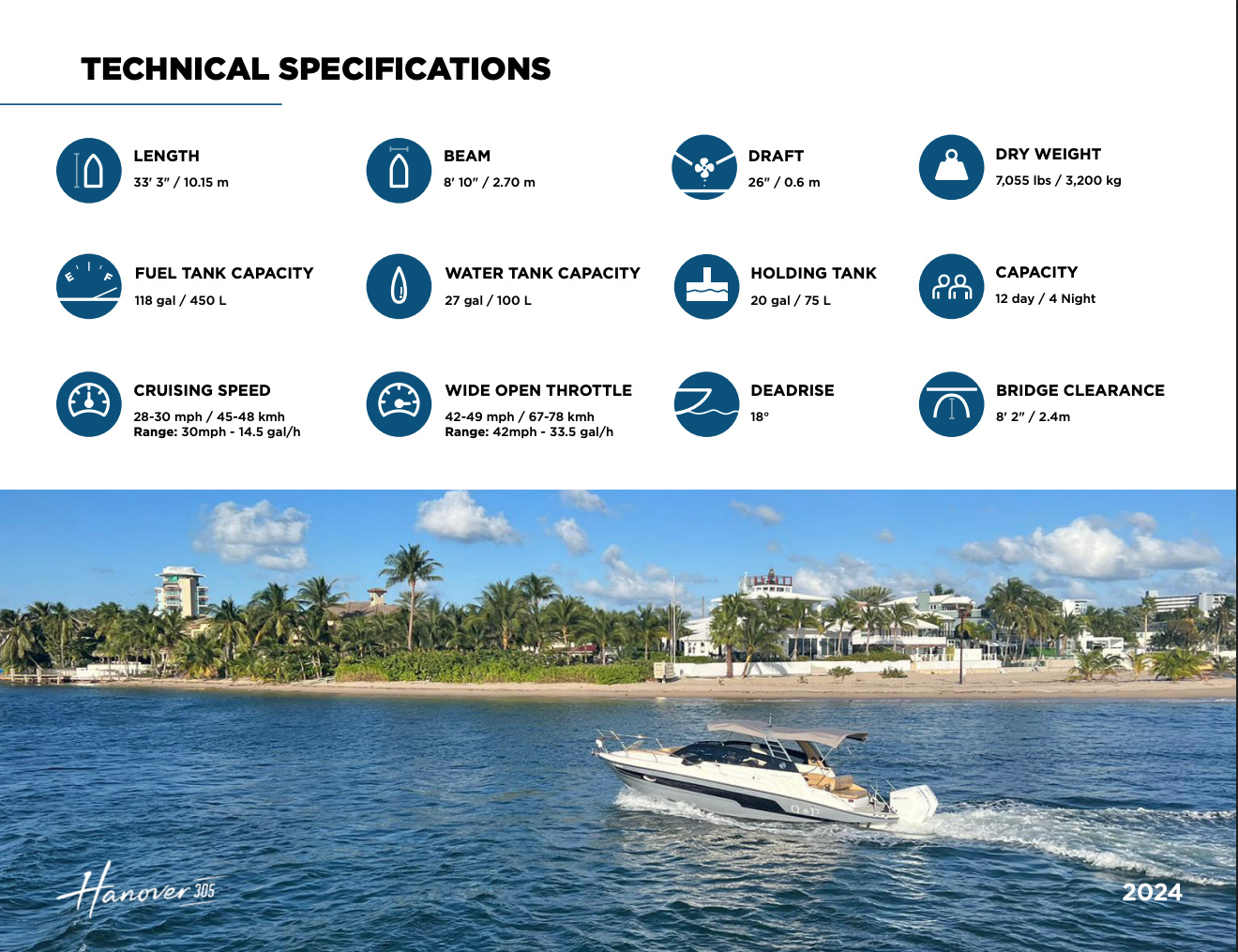 TECHNICAL SPECIFICATIONS

LENGTH
33' 3" / 10.15 m

BEAM
8' 10" / 2.70 m

DRAFT
26" / 0.6 m

DRY WEIGHT
7,055 lbs / 3,200 kg

E F

FUEL TANK CAPACITY
118 gal / 450 L

WATER TANK CAPACITY
27 gal / 100 L

HOLDING TANK
20 gal / 75 L

CAPACITY
12 day / 4 Night

CRUISING SPEED
28-30 mph / 45-48 kmh
Range: 30mph - 14.5 gal/h

WIDE OPEN THROTTLE
42-49 mph / 67-78 kmh
Range: 42mph - 33.5 gal/h

DEADRISE
18°

BRIDGE CLEARANCE
8' 2" / 2.4m

Hanover 305

2024